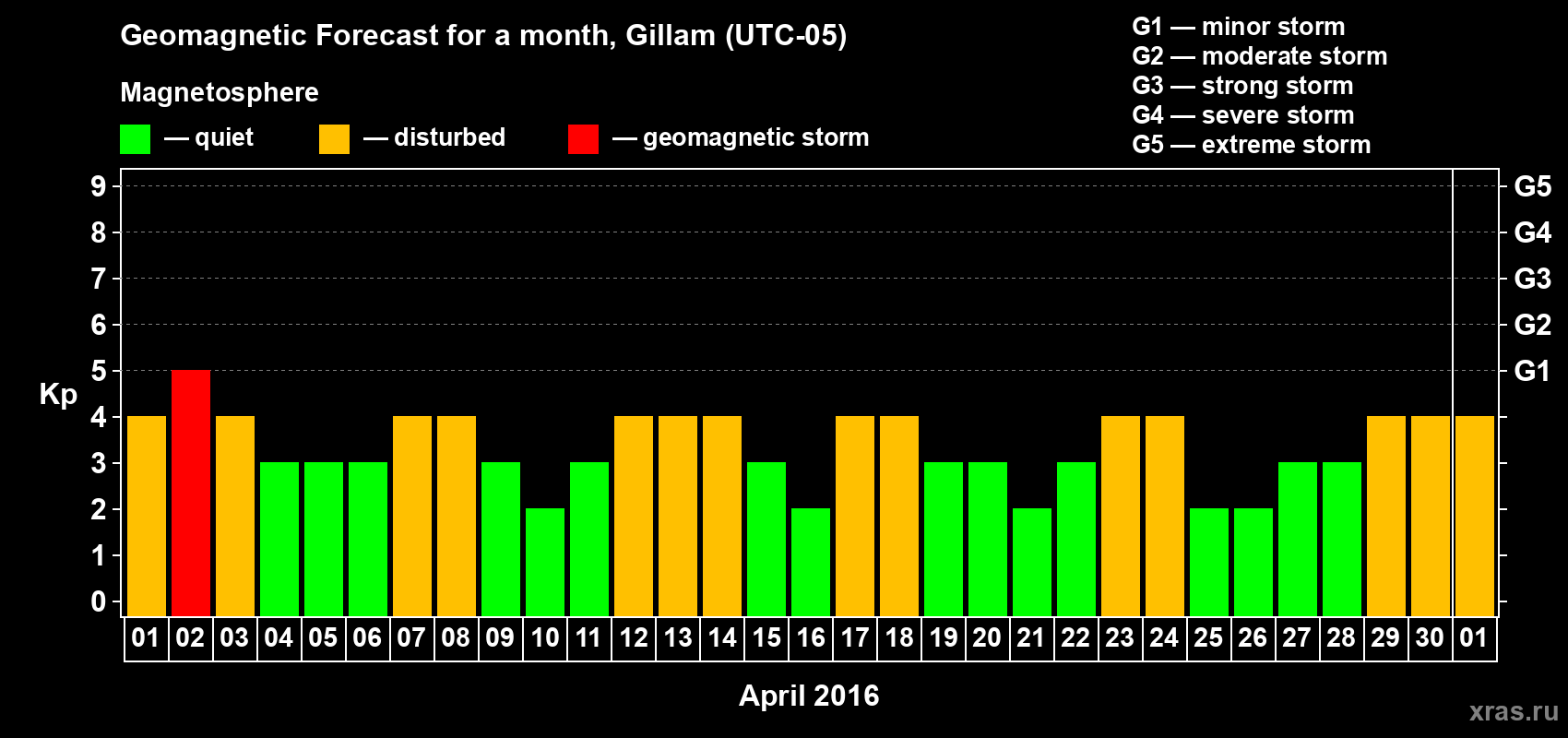 Geomagnetic Forecast for a month, Gillam (UTC-05)

Magnetosphere

— quiet — disturbed — geomagnetic storm

G1 — minor storm
G2 — moderate storm
G3 — strong storm
G4 — severe storm
G5 — extreme storm

Kp

9
8
7
6
5
4
3
2
1
0

G5
G4
G3
G2
G1

01 02 03 04 05 06 07 08 09 10 11 12 13 14 15 16 17 18 19 20 21 22 23 24 25 26 27 28 29 30 01

April 2016

xras.ru